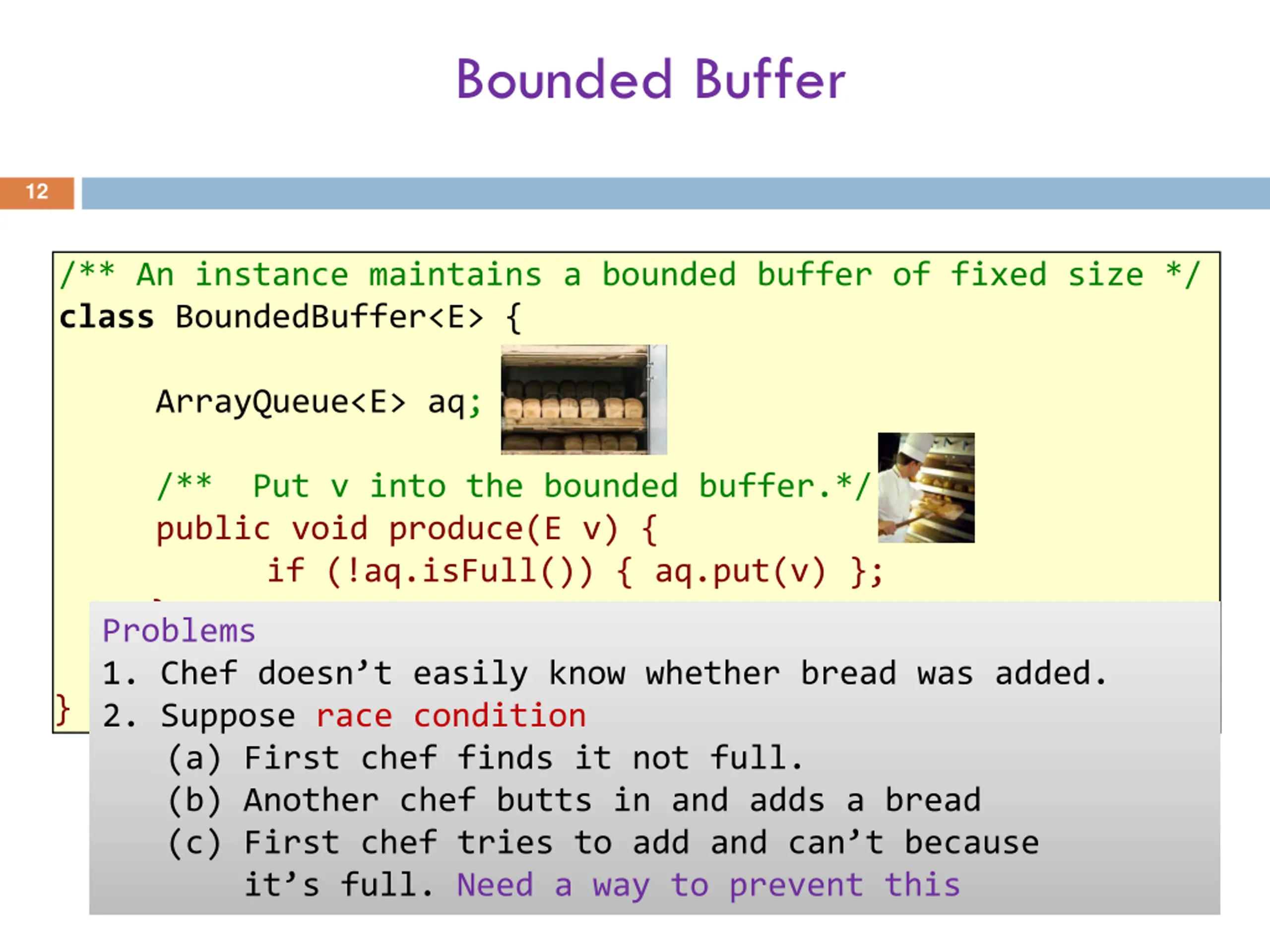 Bounded Buffer

12

/** An instance maintains a bounded buffer of fixed size */
class BoundedBuffer<E> {

ArrayQueue<E> aq;

/** Put v into the bounded buffer.*/
public void produce(E v) {
if (!aq.isFull()) { aq.put(v) };

}

Problems
1. Chef doesn’t easily know whether bread was added.
2. Suppose race condition
(a) First chef finds it not full.
(b) Another chef butts in and adds a bread
(c) First chef tries to add and can’t because it’s full. Need a way to prevent this